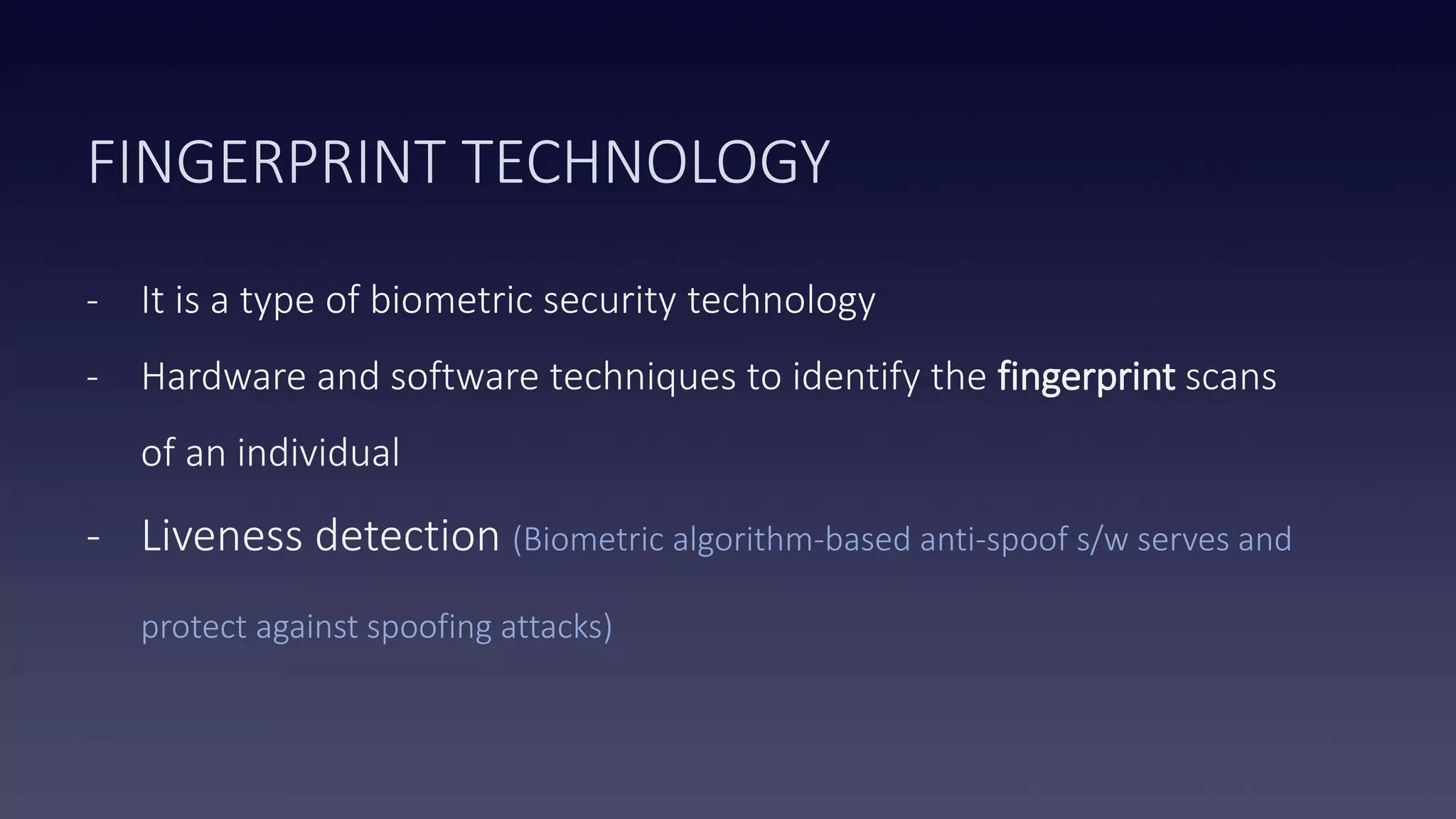 FINGERPRINT TECHNOLOGY

- It is a type of biometric security technology
- Hardware and software techniques to identify the fingerprint scans of an individual
- Liveness detection (Biometric algorithm-based anti-spoof s/w serves and protect against spoofing attacks)